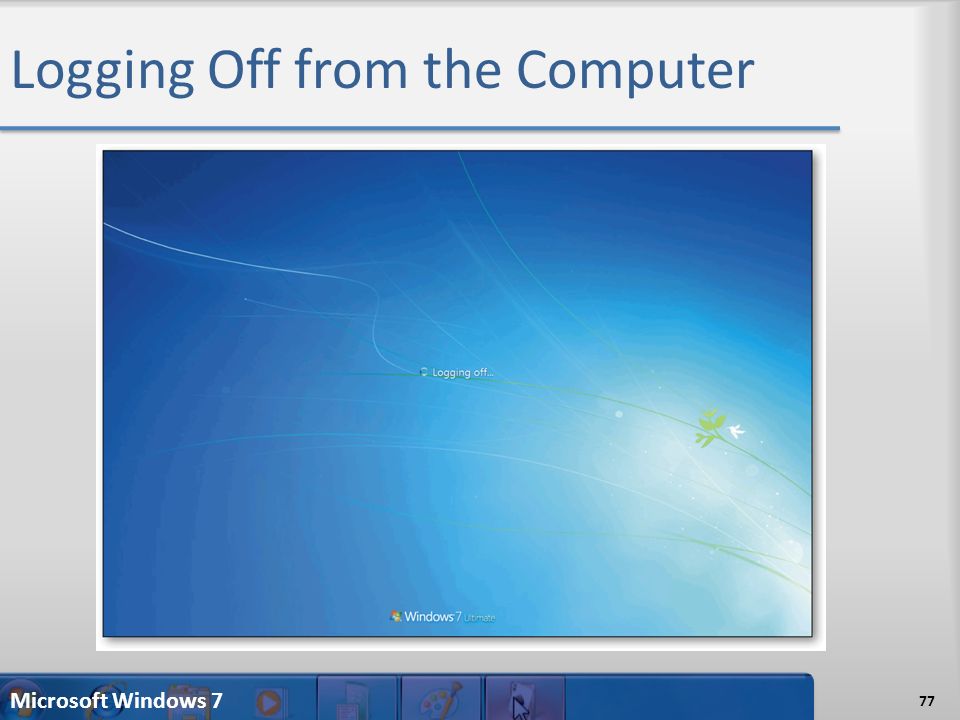 Logging Off from the Computer

Logging off...

Windows 7 Ultimate

Microsoft Windows 7

77